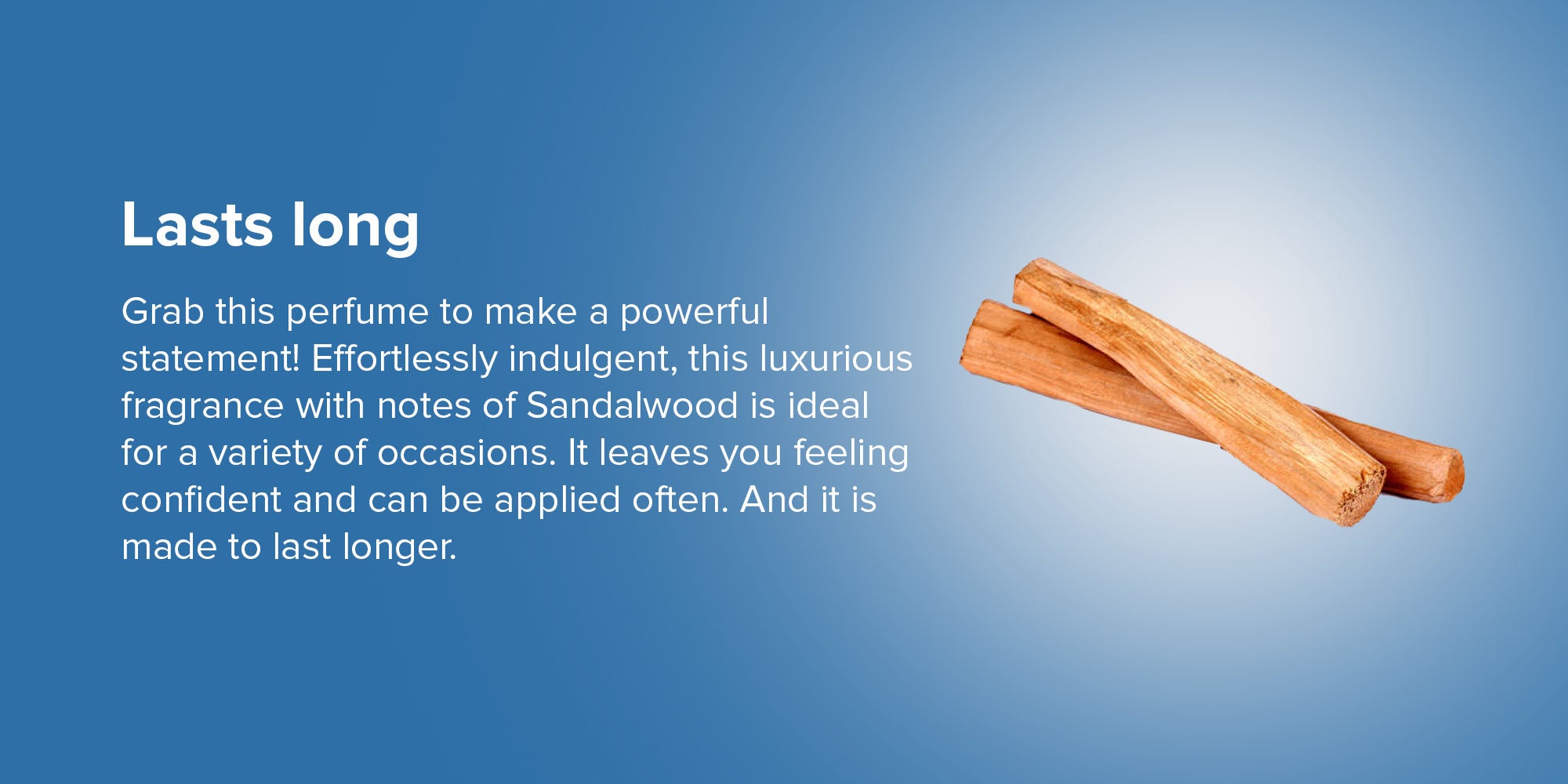 Lasts long

Grab this perfume to make a powerful statement! Effortlessly indulgent, this luxurious fragrance with notes of Sandalwood is ideal for a variety of occasions. It leaves you feeling confident and can be applied often. And it is made to last longer.